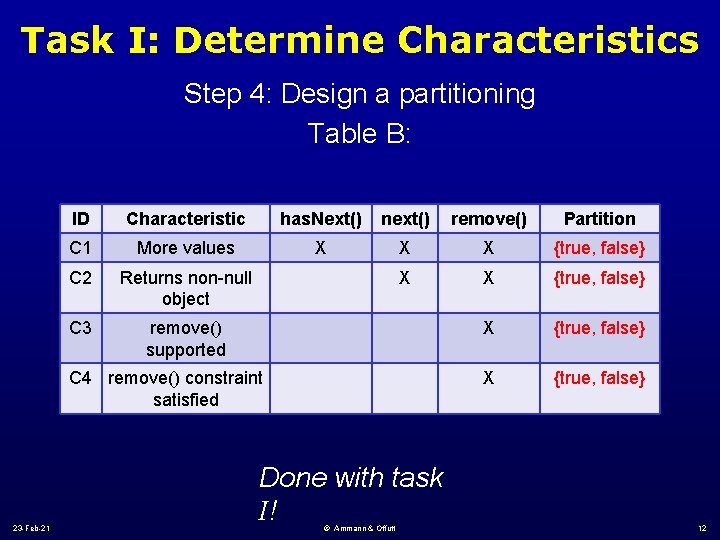 Task I: Determine Characteristics

Step 4: Design a partitioning
Table B:

| ID | Characteristic | hasNext() | next() | remove() | Partition |
|---|---|---|---|---|---|
| C1 | More values | X | X | X | {true, false} |
| C2 | Returns non-null object | | X | X | {true, false} |
| C3 | remove() supported | | | X | {true, false} |
| C4 | remove() constraint satisfied | | | X | {true, false} |

Done with task I!

23-Feb-21

© Ammann & Offutt

12